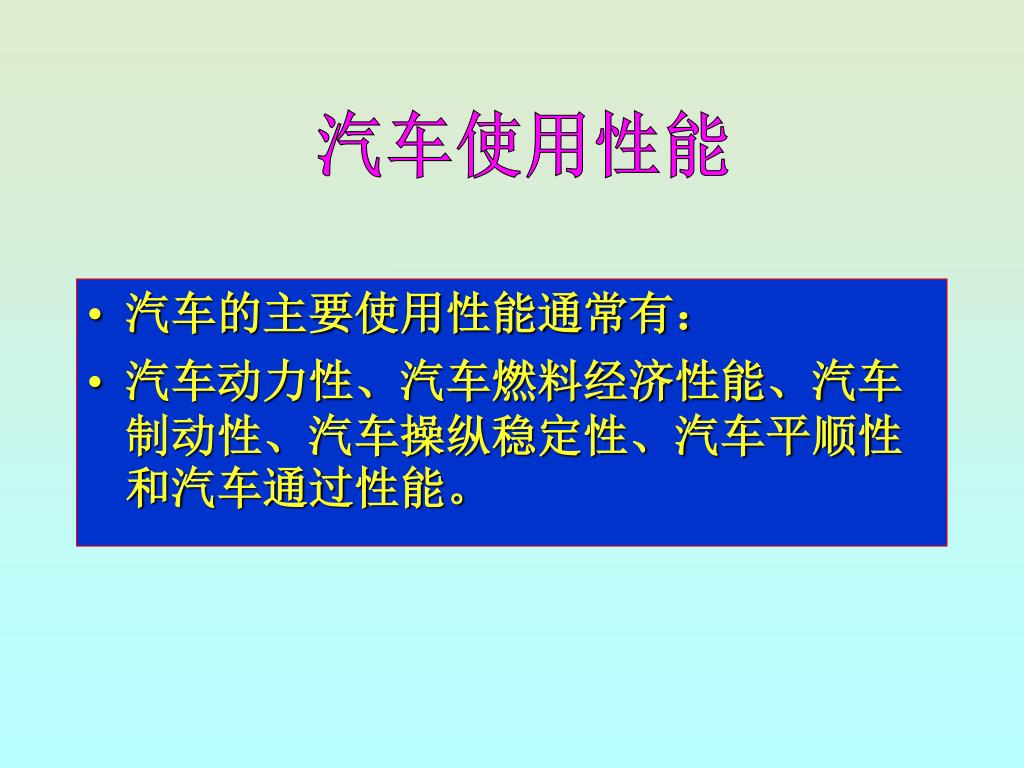 汽车使用性能

• 汽车的主要使用性能通常有：

• 汽车动力性、汽车燃料经济性能、汽车制动性、汽车操纵稳定性、汽车平顺性和汽车通过性能。